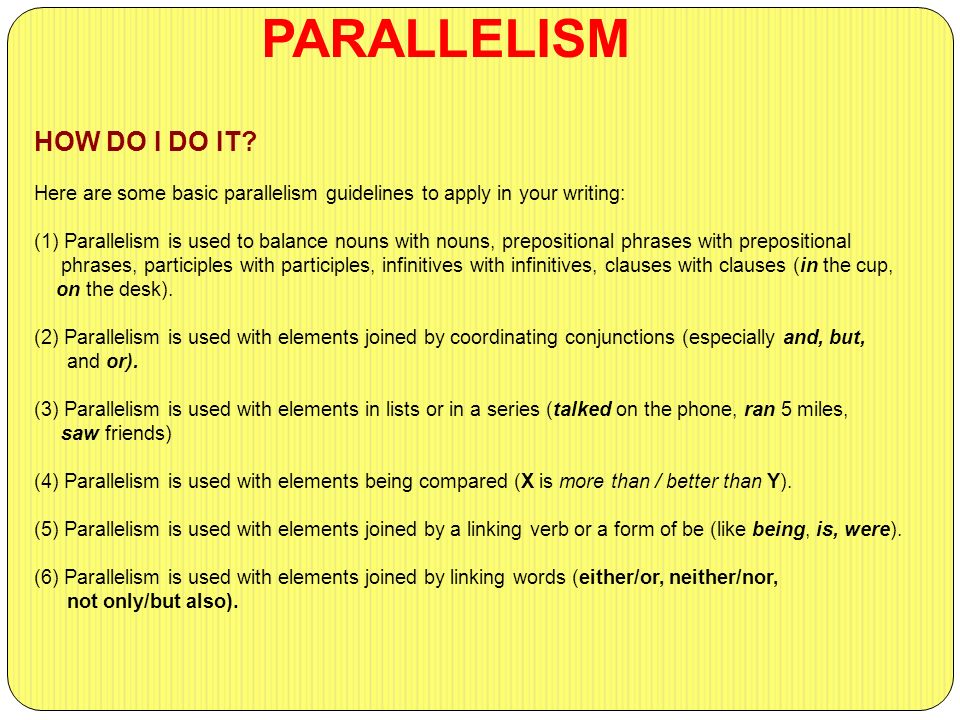 PARALLELISM

HOW DO I DO IT?

Here are some basic parallelism guidelines to apply in your writing:

(1) Parallelism is used to balance nouns with nouns, prepositional phrases with prepositional phrases, participles with participles, infinitives with infinitives, clauses with clauses (in the cup, on the desk).

(2) Parallelism is used with elements joined by coordinating conjunctions (especially and, but, and or).

(3) Parallelism is used with elements in lists or in a series (talked on the phone, ran 5 miles, saw friends)

(4) Parallelism is used with elements being compared (X is more than / better than Y).

(5) Parallelism is used with elements joined by a linking verb or a form of be (like being, is, were).

(6) Parallelism is used with elements joined by linking words (either/or, neither/nor, not only/but also).